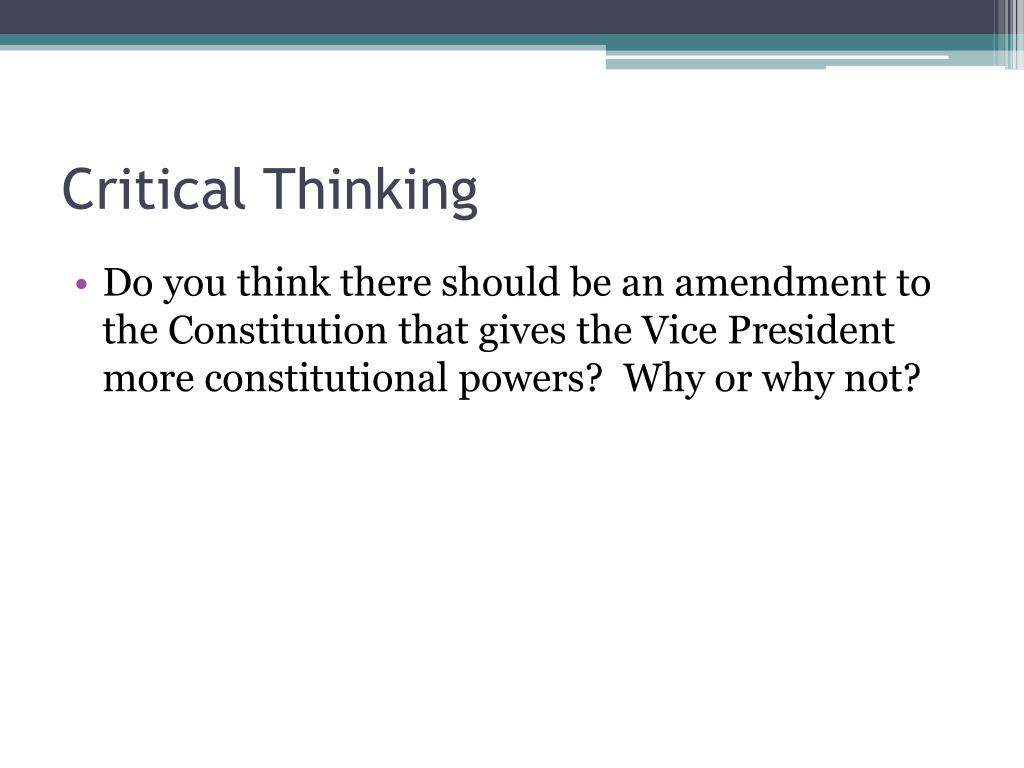 Critical Thinking

• Do you think there should be an amendment to the Constitution that gives the Vice President more constitutional powers?  Why or why not?